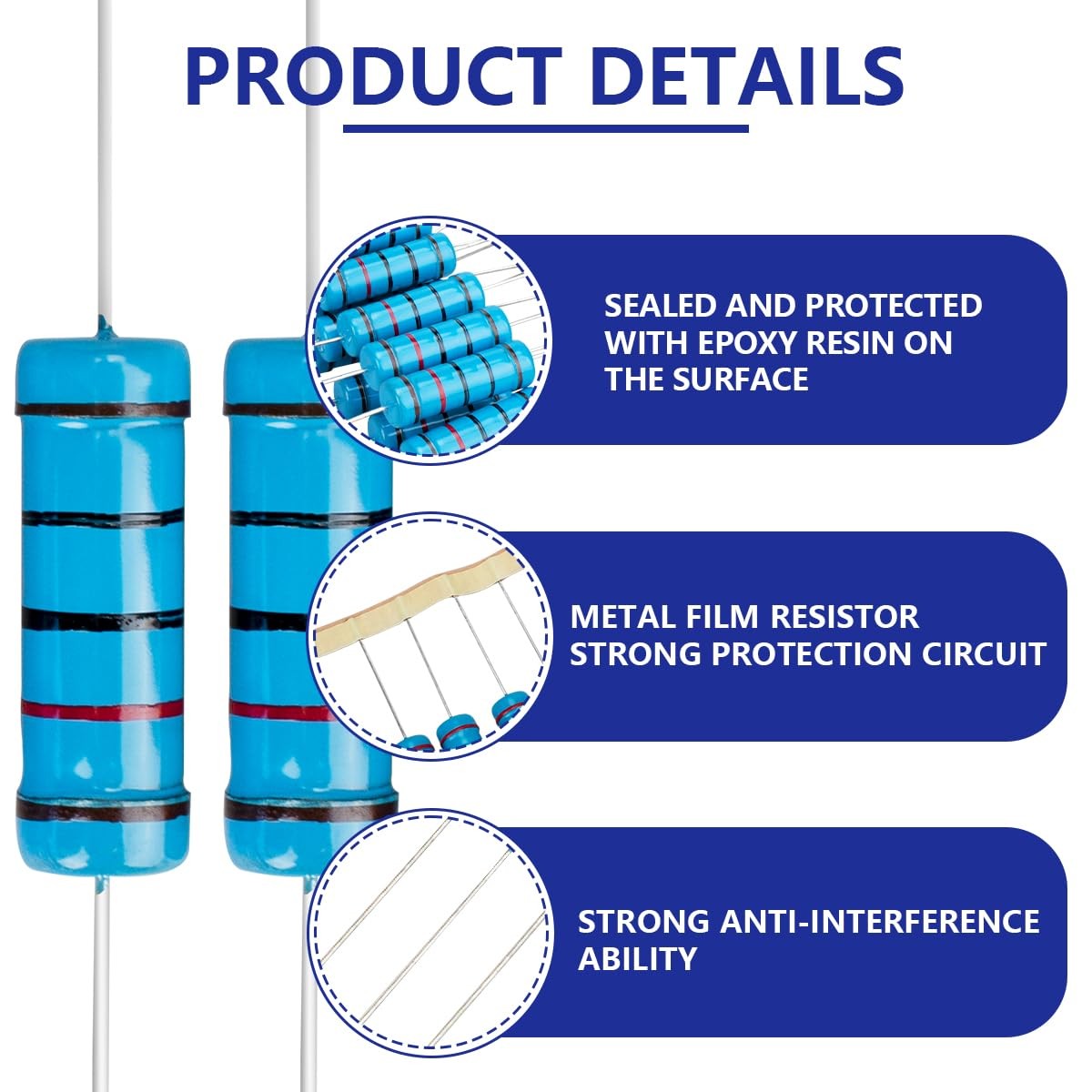 PRODUCT DETAILS

SEALED AND PROTECTED WITH EPOXY RESIN ON THE SURFACE

METAL FILM RESISTOR
STRONG PROTECTION CIRCUIT

STRONG ANTI-INTERFERENCE ABILITY